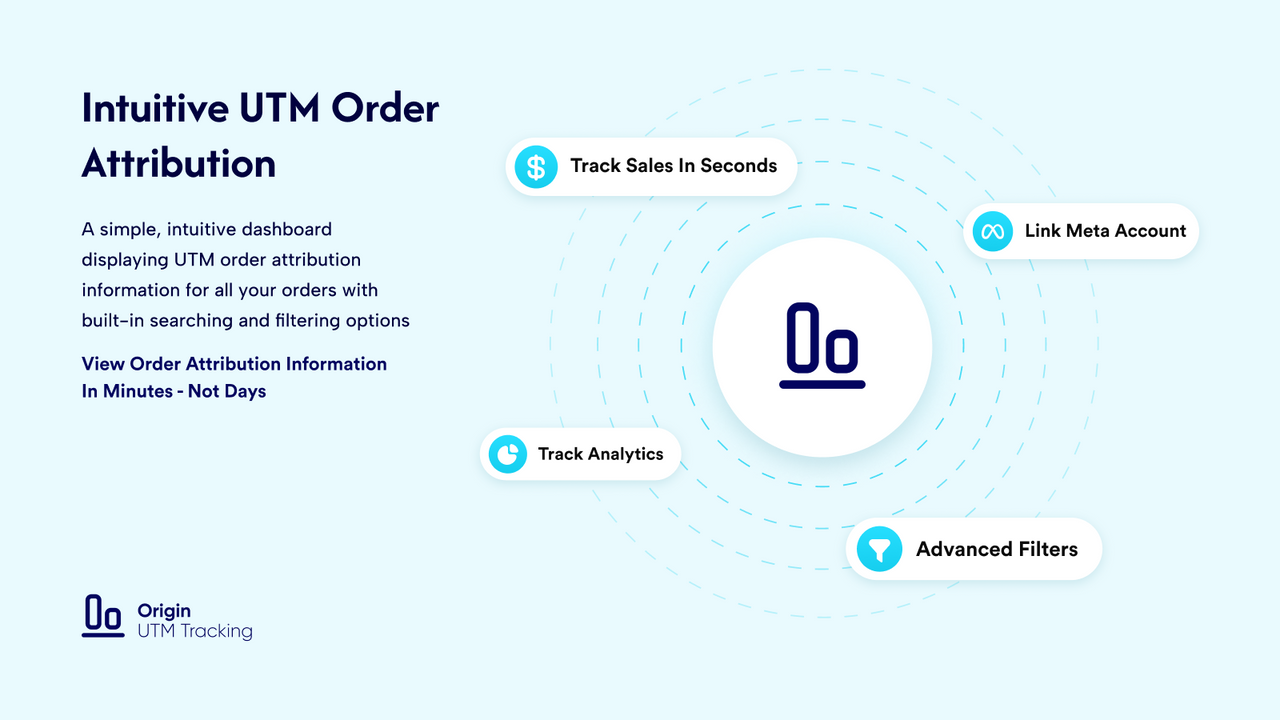 Intuitive UTM Order Attribution

A simple, intuitive dashboard displaying UTM order attribution information for all your orders with built-in searching and filtering options

View Order Attribution Information In Minutes - Not Days

Track Sales In Seconds

Link Meta Account

Track Analytics

Advanced Filters

Origin
UTM Tracking